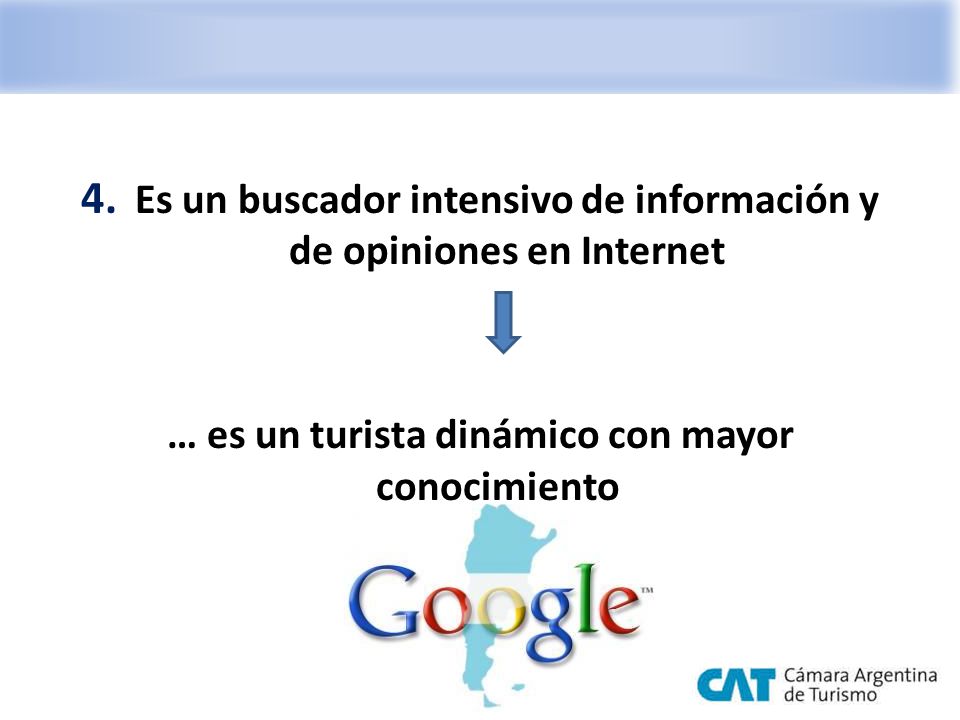 4. Es un buscador intensivo de información y de opiniones en Internet

… es un turista dinámico con mayor conocimiento

Google™

CAT Cámara Argentina de Turismo